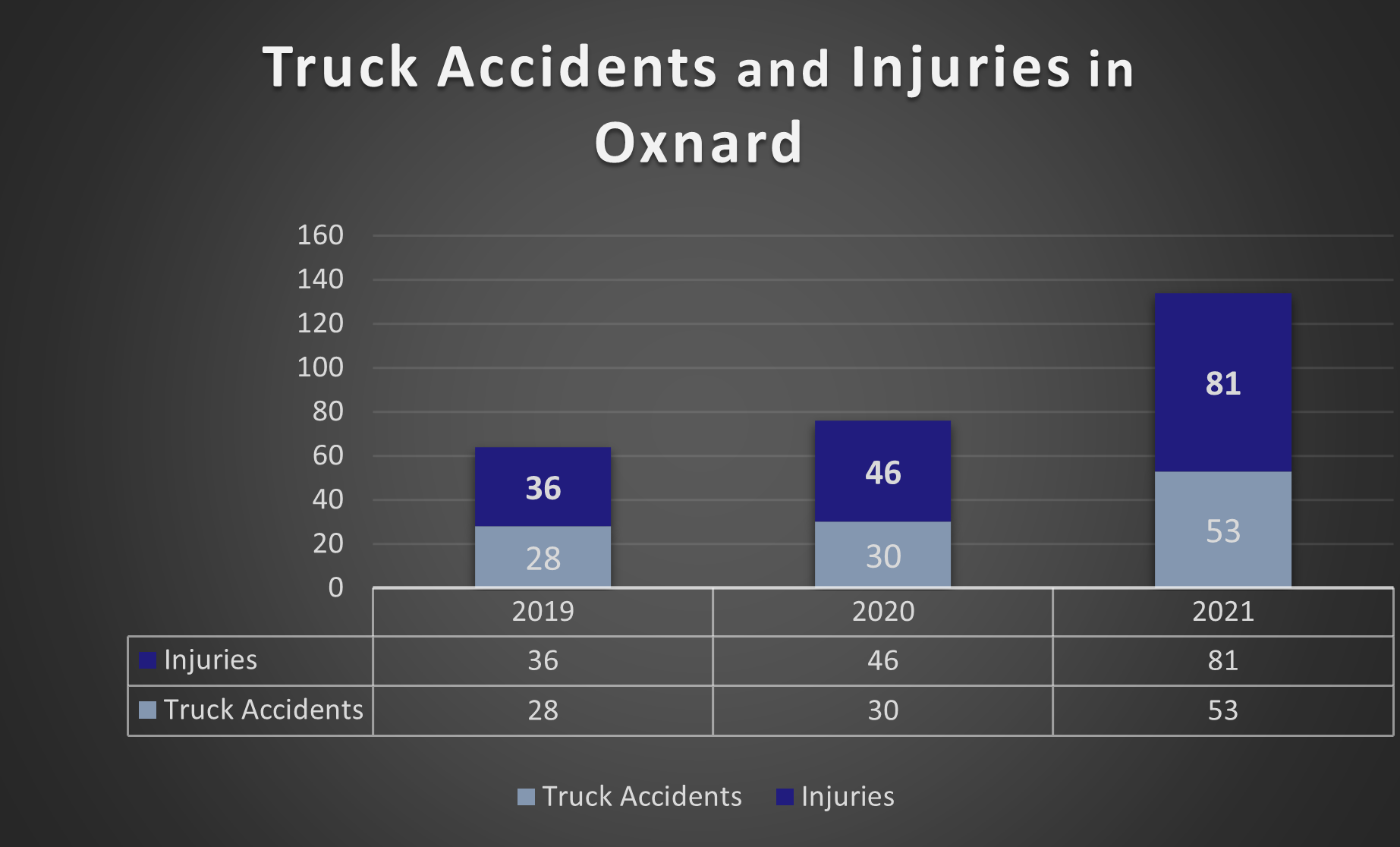 Truck Accidents and Injuries in Oxnard

160
140
120
100
80
60
40
20
0

36
28
46
30
81
53

| | 2019 | 2020 | 2021 |
|---|---|---|---|
| Injuries | 36 | 46 | 81 |
| Truck Accidents | 28 | 30 | 53 |

Truck Accidents Injuries